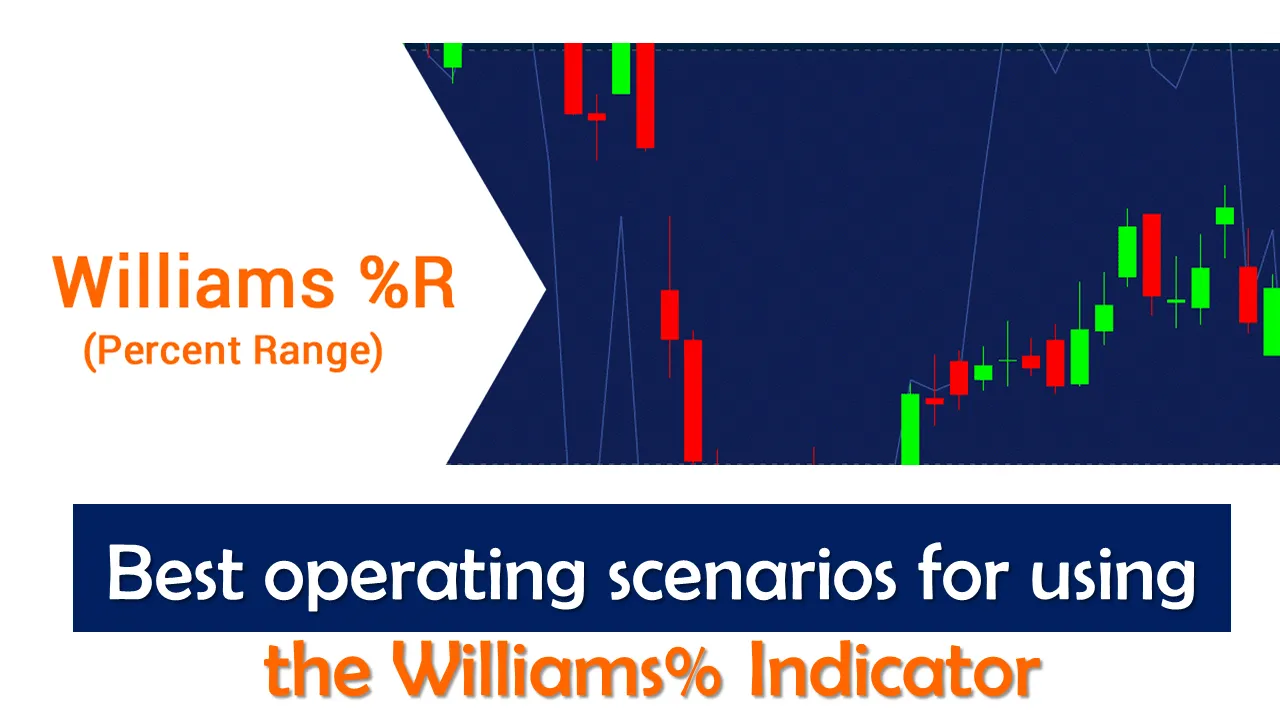 Williams %R
(Percent Range)

Best operating scenarios for using
the Williams% Indicator